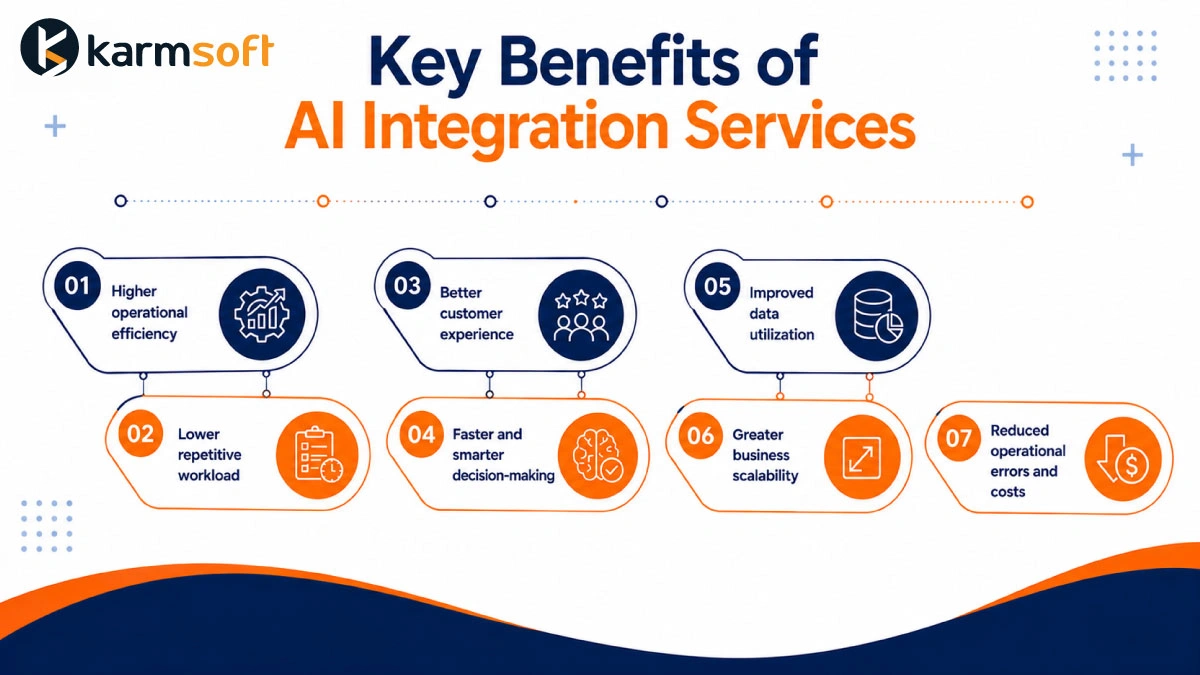 karmsoft

Key Benefits of AI Integration Services

01 Higher operational efficiency

02 Lower repetitive workload

03 Better customer experience

04 Faster and smarter decision-making

05 Improved data utilization

06 Greater business scalability

07 Reduced operational errors and costs